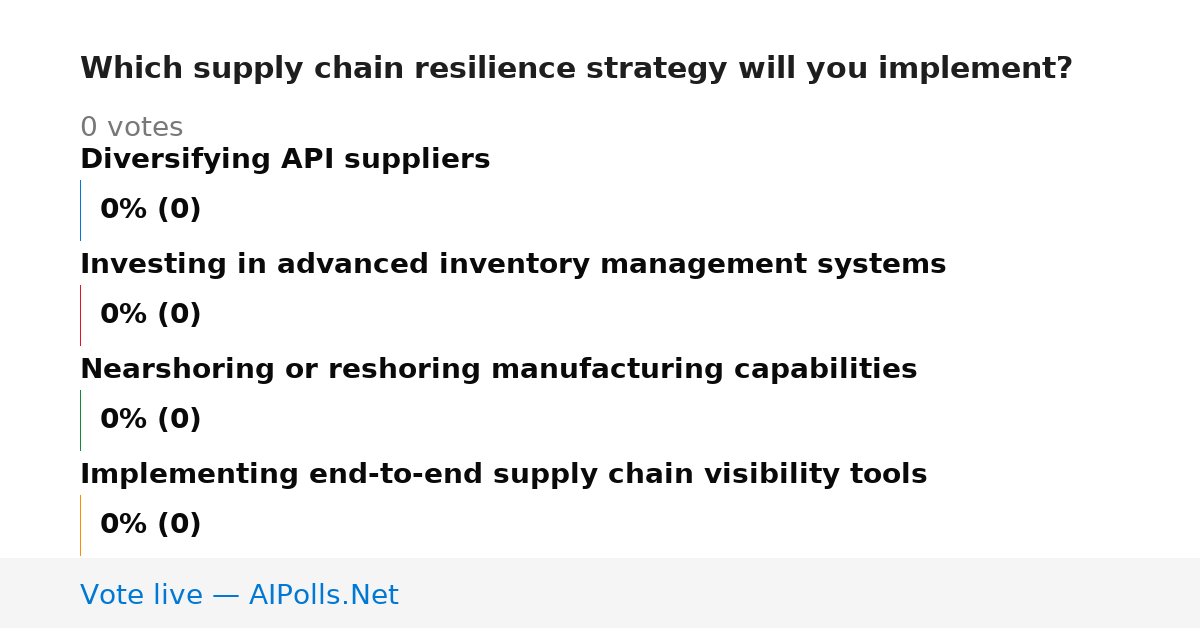 Which supply chain resilience strategy will you implement?

0 votes

Diversifying API suppliers

0% (0)

Investing in advanced inventory management systems

0% (0)

Nearshoring or reshoring manufacturing capabilities

0% (0)

Implementing end-to-end supply chain visibility tools

0% (0)

Vote live — AIPolls.Net